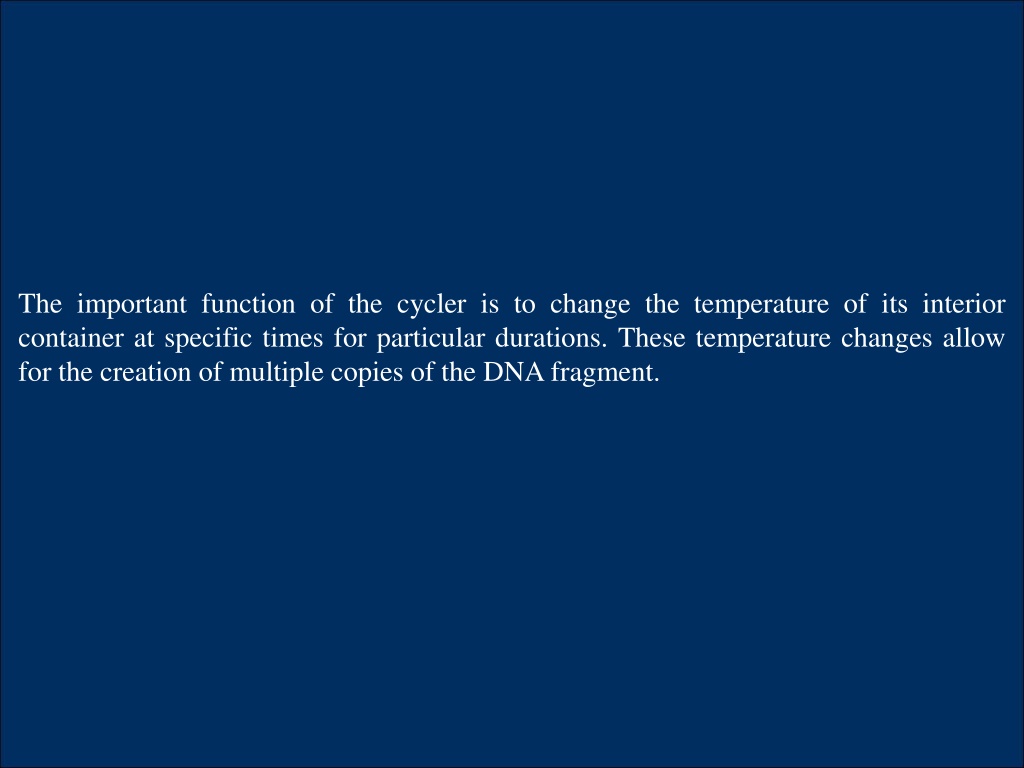 The important function of the cycler is to change the temperature of its interior container at specific times for particular durations. These temperature changes allow for the creation of multiple copies of the DNA fragment.